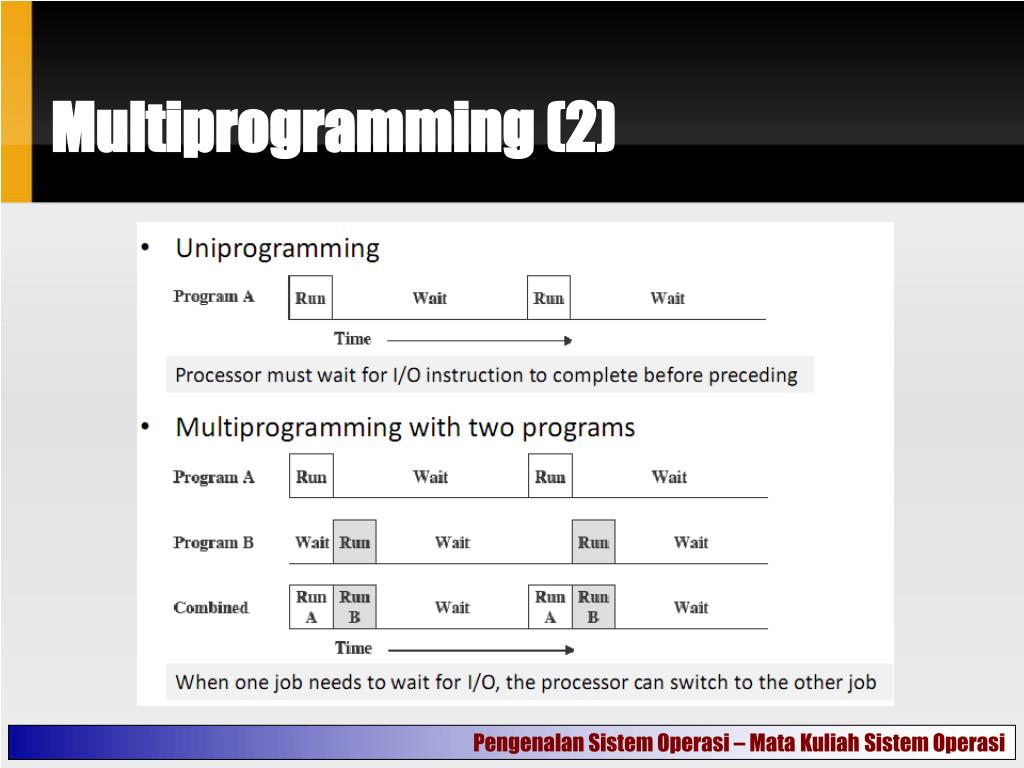 Multiprogramming (2)

• Uniprogramming

Program A Run Wait Run Wait

Time

Processor must wait for I/O instruction to complete before preceding

• Multiprogramming with two programs

Program A Run Wait Run Wait

Program B Wait Run Wait Run Wait

Combined Run A Run B Wait Run A Run B Wait

Time

When one job needs to wait for I/O, the processor can switch to the other job

Pengenalan Sistem Operasi – Mata Kuliah Sistem Operasi